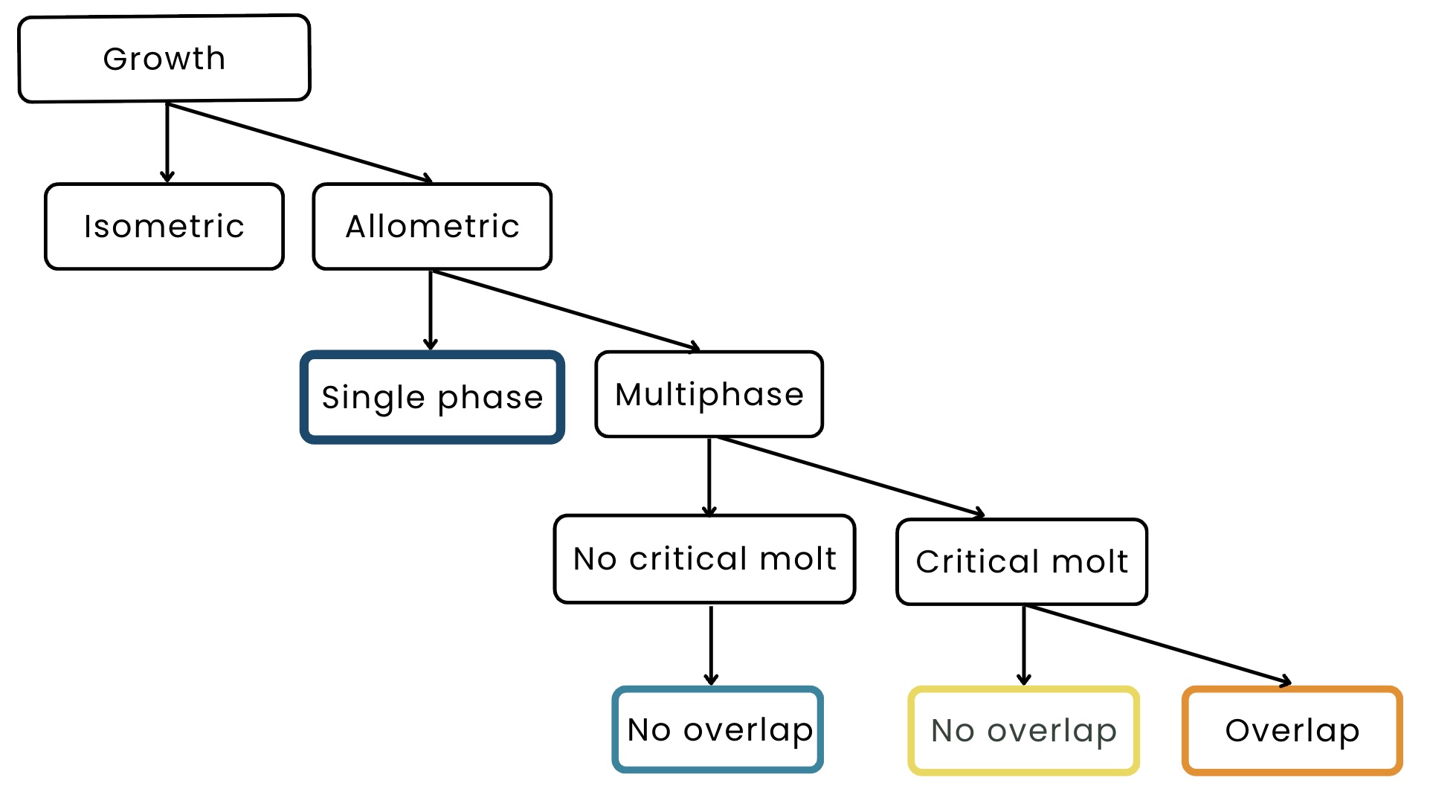 Growth

Isometric

Allometric

Single phase

Multiphase

No critical molt

Critical molt

No overlap

No overlap

Overlap